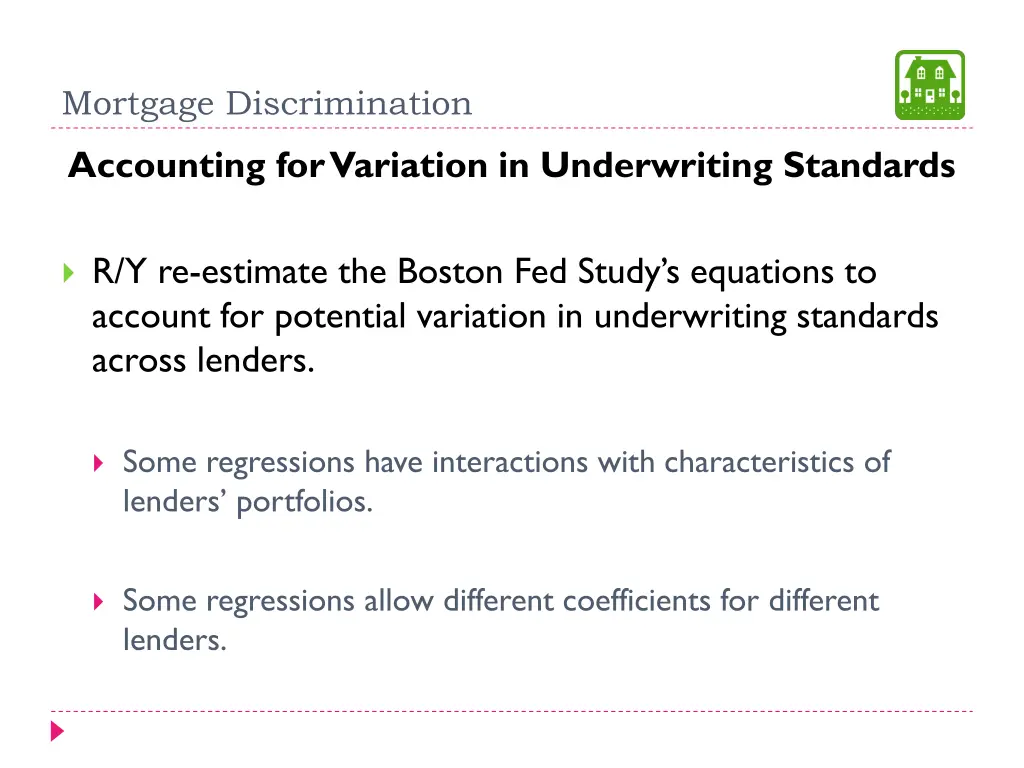 Mortgage Discrimination

Accounting for Variation in Underwriting Standards

R/Y re-estimate the Boston Fed Study's equations to account for potential variation in underwriting standards across lenders.

Some regressions have interactions with characteristics of lenders' portfolios.

Some regressions allow different coefficients for different lenders.